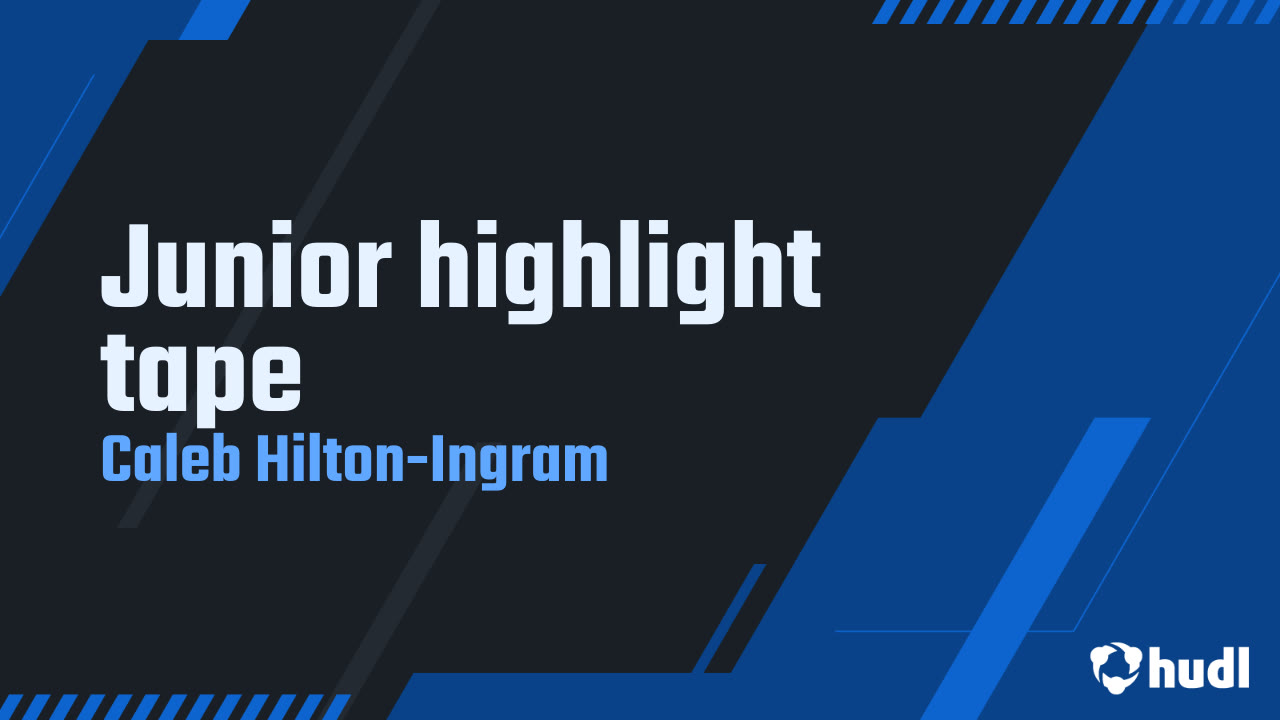 Junior highlight tape
Caleb Hilton-Ingram

hudl